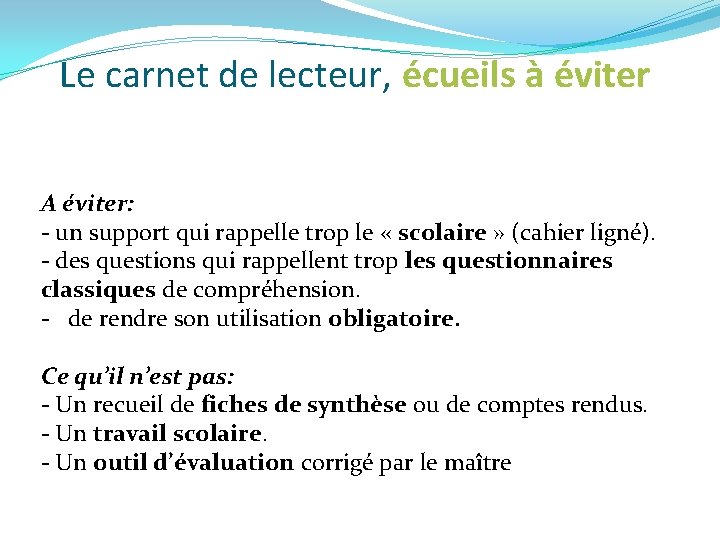 Le carnet de lecteur, écueils à éviter

A éviter:
- un support qui rappelle trop le « scolaire » (cahier ligné).
- des questions qui rappellent trop les questionnaires classiques de compréhension.
- de rendre son utilisation obligatoire.

Ce qu'il n'est pas:
- Un recueil de fiches de synthèse ou de comptes rendus.
- Un travail scolaire.
- Un outil d'évaluation corrigé par le maître